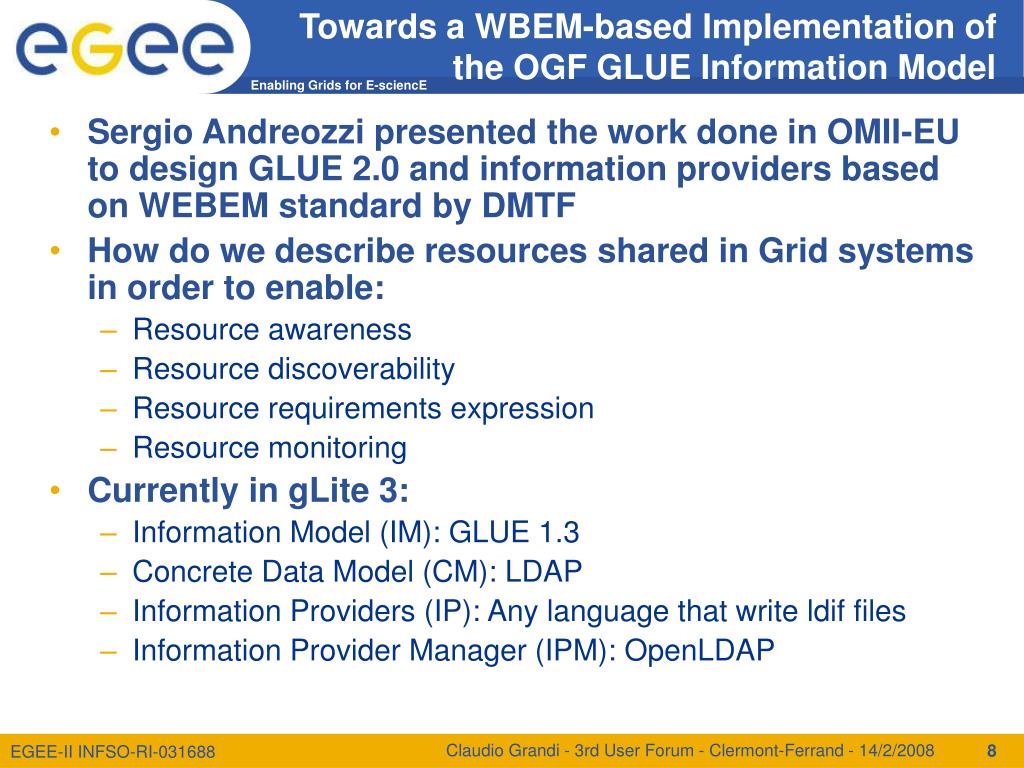 egee

Enabling Grids for E-sciencE

Towards a WBEM-based Implementation of the OGF GLUE Information Model

• Sergio Andreozzi presented the work done in OMII-EU to design GLUE 2.0 and information providers based on WEBEM standard by DMTF
• How do we describe resources shared in Grid systems in order to enable:
– Resource awareness
– Resource discoverability
– Resource requirements expression
– Resource monitoring
• Currently in gLite 3:
– Information Model (IM): GLUE 1.3
– Concrete Data Model (CM): LDAP
– Information Providers (IP): Any language that write ldif files
– Information Provider Manager (IPM): OpenLDAP

EGEE-II INFSO-RI-031688

Claudio Grandi - 3rd User Forum - Clermont-Ferrand - 14/2/2008

8